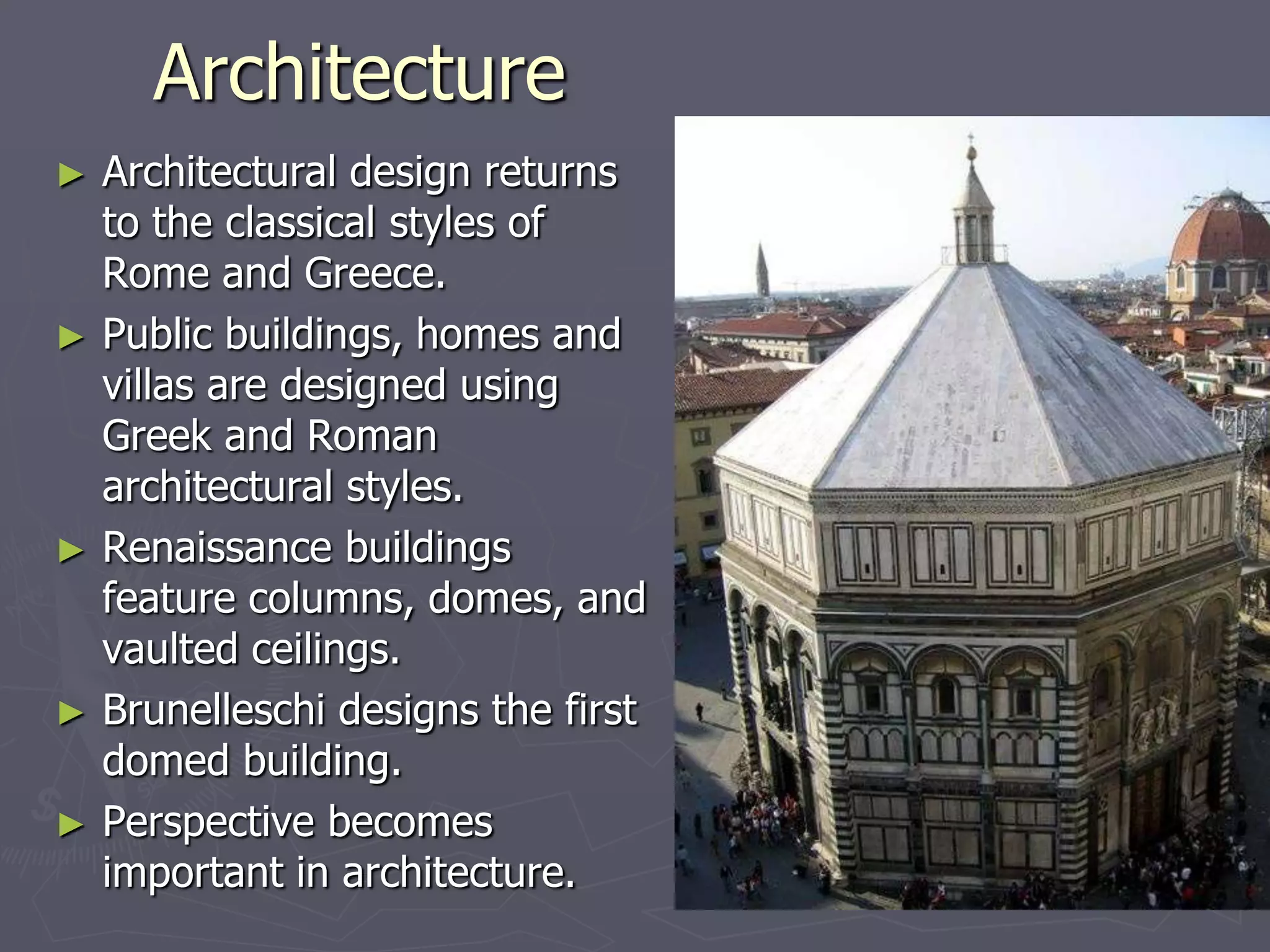 Architecture

► Architectural design returns to the classical styles of Rome and Greece.

► Public buildings, homes and villas are designed using Greek and Roman architectural styles.

► Renaissance buildings feature columns, domes, and vaulted ceilings.

► Brunelleschi designs the first domed building.

► Perspective becomes important in architecture.